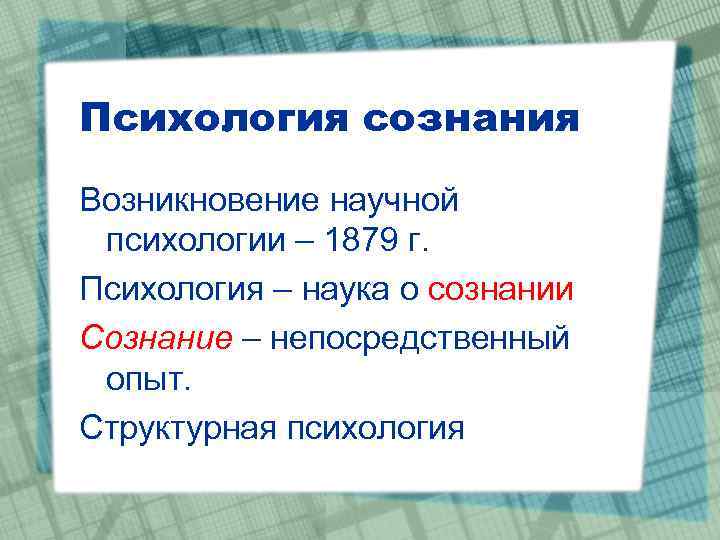 Психология сознания

Возникновение научной психологии – 1879 г.

Психология – наука о сознании

Сознание – непосредственный опыт.

Структурная психология